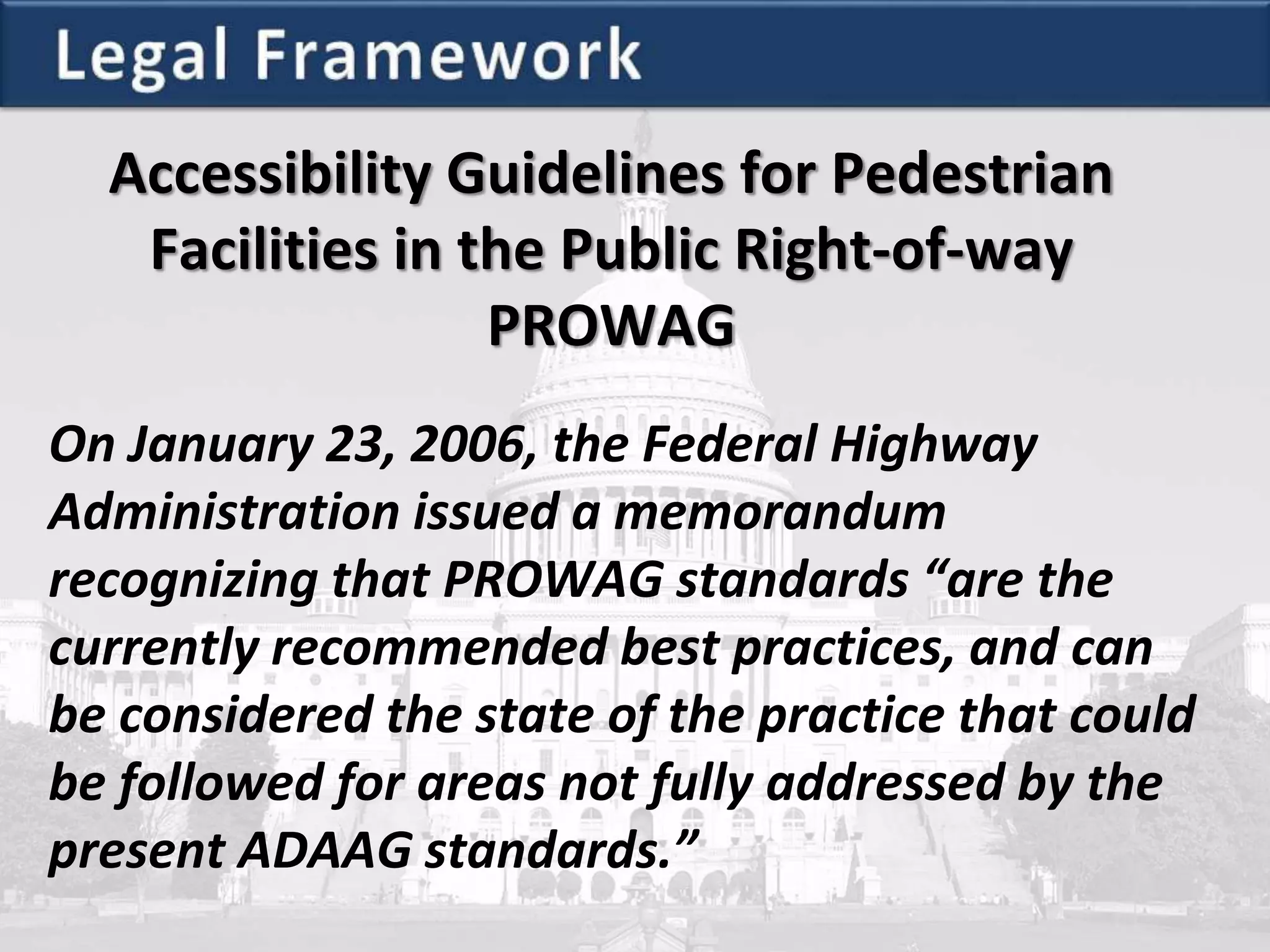 Legal Framework

Accessibility Guidelines for Pedestrian Facilities in the Public Right-of-way PROWAG

On January 23, 2006, the Federal Highway Administration issued a memorandum recognizing that PROWAG standards “are the currently recommended best practices, and can be considered the state of the practice that could be followed for areas not fully addressed by the present ADAAG standards.”